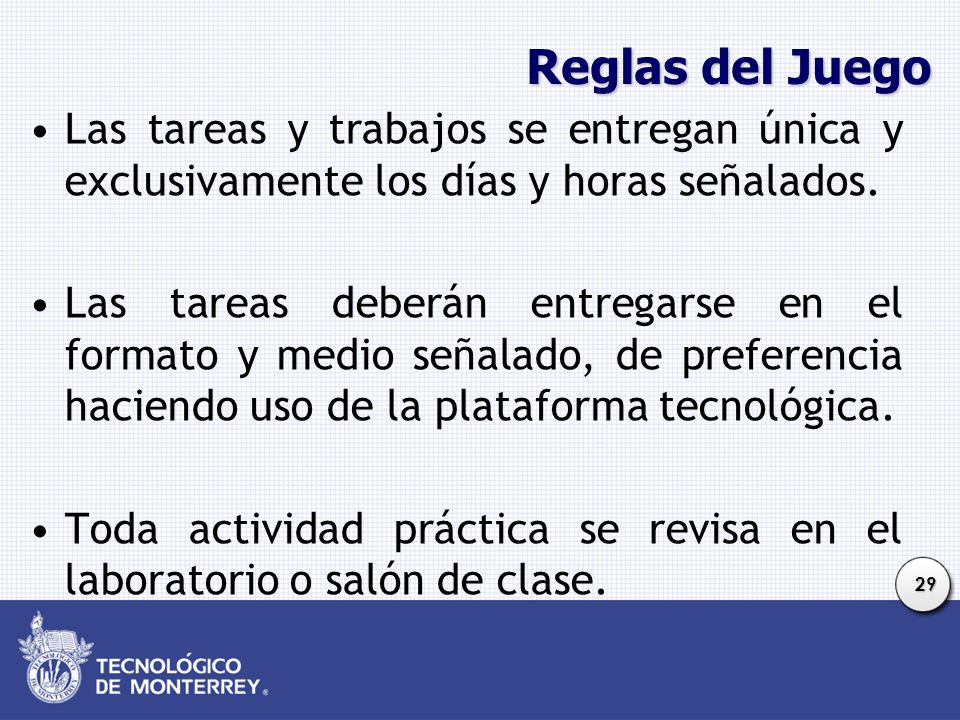 Reglas del Juego

• Las tareas y trabajos se entregan única y exclusivamente los días y horas señalados.

• Las tareas deberán entregarse en el formato y medio señalado, de preferencia haciendo uso de la plataforma tecnológica.

• Toda actividad práctica se revisa en el laboratorio o salón de clase.

29

TECNOLÓGICO DE MONTERREY®